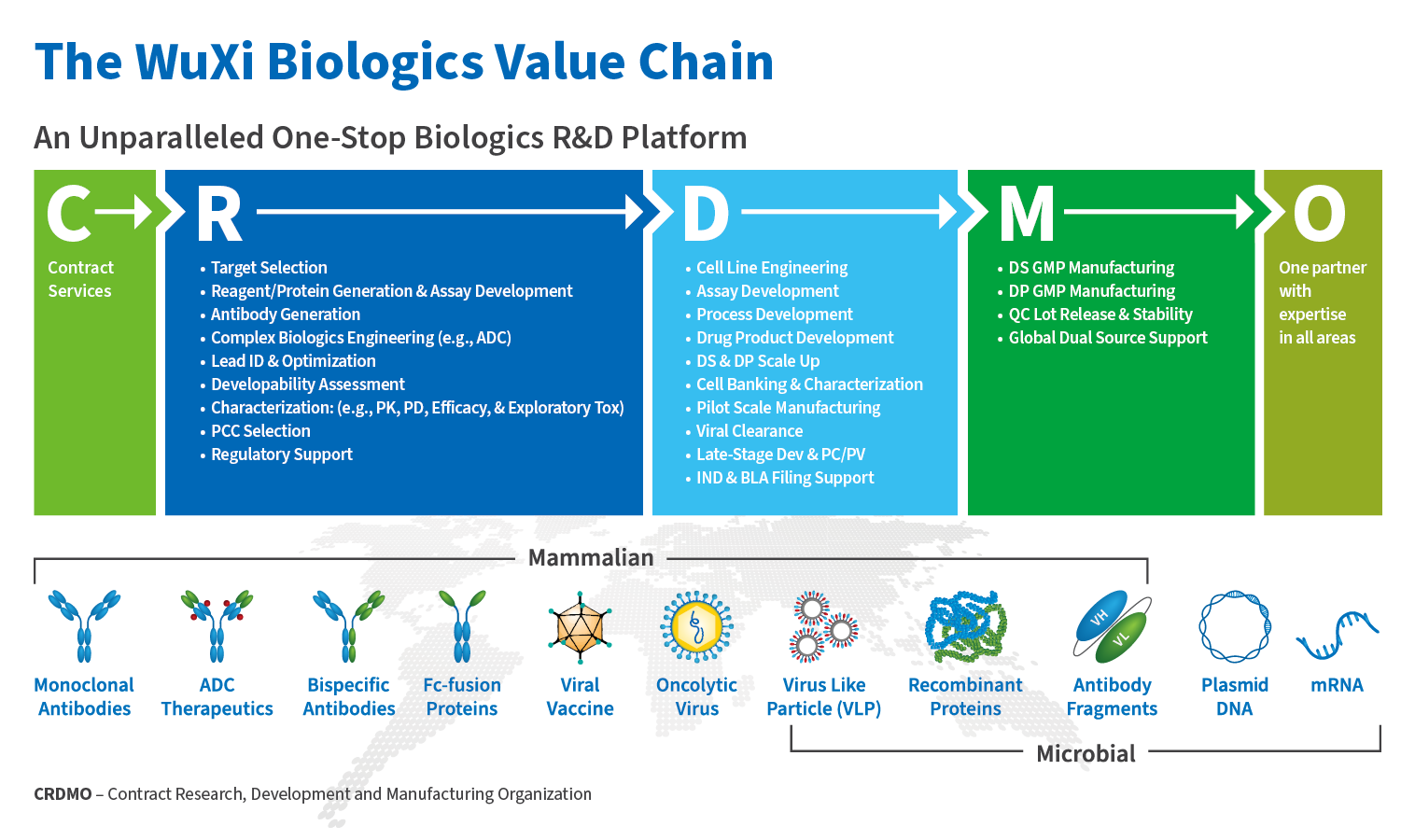 The WuXi Biologics Value Chain

An Unparalleled One-Stop Biologics R&D Platform

C

Contract Services

R

• Target Selection
• Reagent/Protein Generation & Assay Development
• Antibody Generation
• Complex Biologics Engineering (e.g., ADC)
• Lead ID & Optimization
• Developability Assessment
• Characterization: (e.g., PK, PD, Efficacy, & Exploratory Tox)
• PCC Selection
• Regulatory Support

D

• Cell Line Engineering
• Assay Development
• Process Development
• Drug Product Development
• DS & DP Scale Up
• Cell Banking & Characterization
• Pilot Scale Manufacturing
• Viral Clearance
• Late-Stage Dev & PC/PV
• IND & BLA Filing Support

M

• DS GMP Manufacturing
• DP GMP Manufacturing
• QC Lot Release & Stability
• Global Dual Source Support

O

One partner with expertise in all areas

Mammalian

Monoclonal Antibodies

ADC Therapeutics

Bispecific Antibodies

Fc-fusion Proteins

Viral Vaccine

Oncolytic Virus

Virus Like Particle (VLP)

Recombinant Proteins

VH VL

Antibody Fragments

Plasmid DNA

mRNA

Microbial

CRDMO – Contract Research, Development and Manufacturing Organization